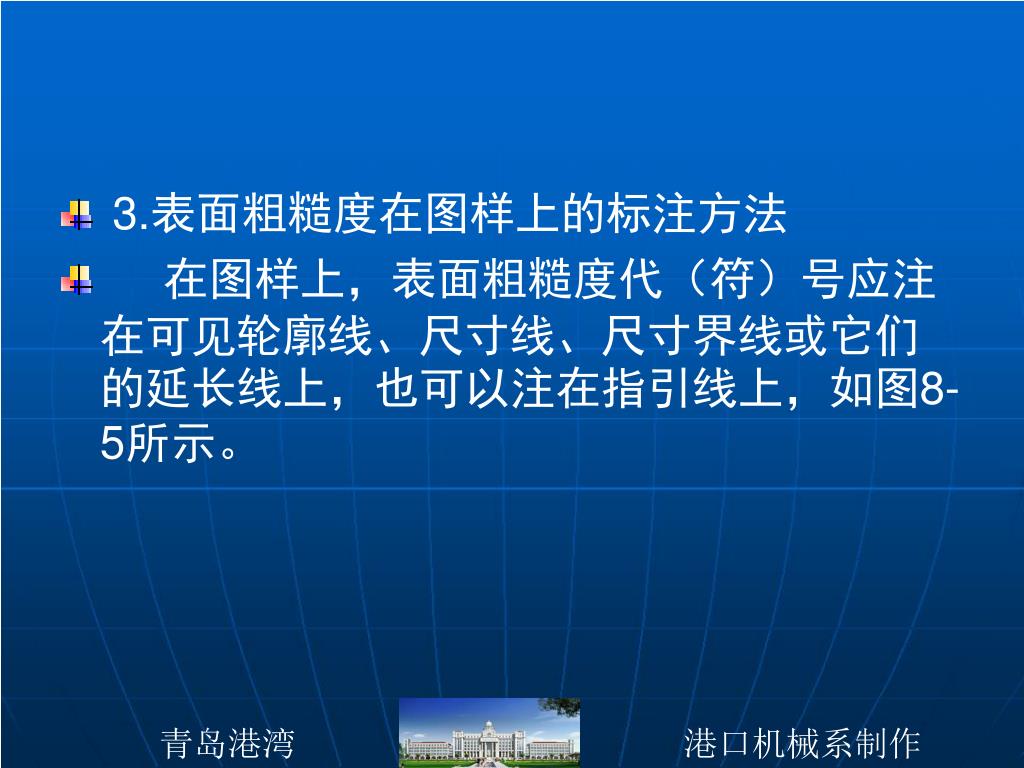 3.表面粗糙度在图样上的标注方法

在图样上，表面粗糙度代（符）号应注在可见轮廓线、尺寸线、尺寸界线或它们的延长线上，也可以注在指引线上，如图8-5所示。

青岛港湾

港口机械系制作